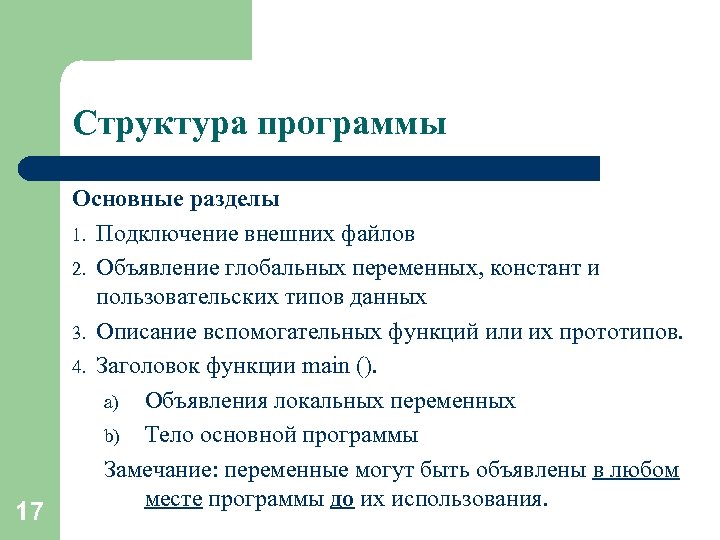 Структура программы

Основные разделы

1. Подключение внешних файлов
2. Объявление глобальных переменных, констант и пользовательских типов данных
3. Описание вспомогательных функций или их прототипов.
4. Заголовок функции main ().
a) Объявления локальных переменных
b) Тело основной программы

Замечание: переменные могут быть объявлены в любом месте программы до их использования.

17